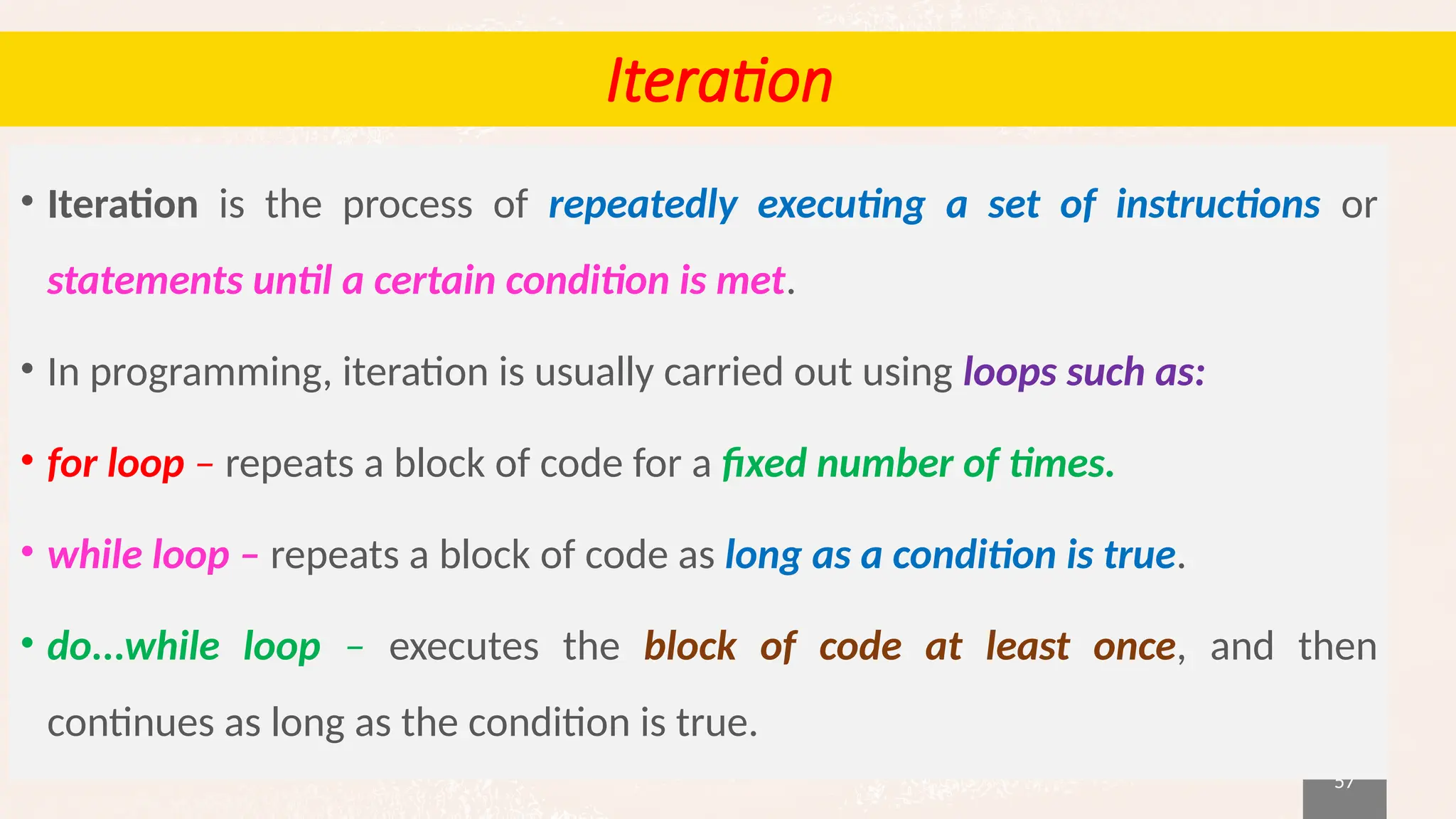 Iteration

• Iteration is the process of repeatedly executing a set of instructions or statements until a certain condition is met.

• In programming, iteration is usually carried out using loops such as:

• for loop – repeats a block of code for a fixed number of times.

• while loop – repeats a block of code as long as a condition is true.

• do...while loop – executes the block of code at least once, and then continues as long as the condition is true.

57